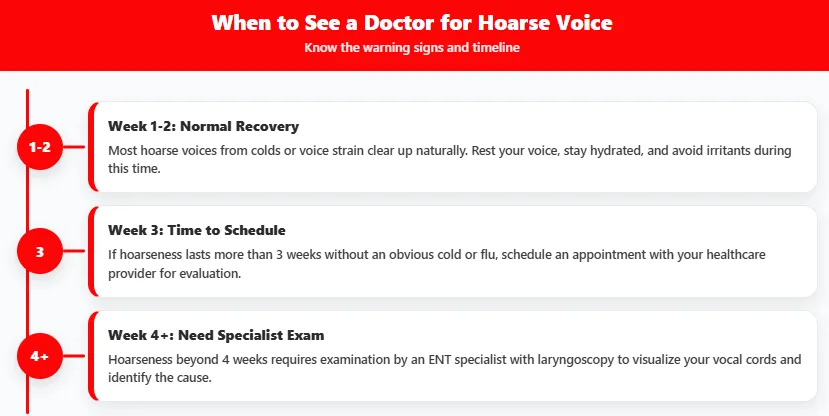 When to See a Doctor for Hoarse Voice

Know the warning signs and timeline

1-2

Week 1-2: Normal Recovery

Most hoarse voices from colds or voice strain clear up naturally. Rest your voice, stay hydrated, and avoid irritants during this time.

3

Week 3: Time to Schedule

If hoarseness lasts more than 3 weeks without an obvious cold or flu, schedule an appointment with your healthcare provider for evaluation.

4+

Week 4+: Need Specialist Exam

Hoarseness beyond 4 weeks requires examination by an ENT specialist with laryngoscopy to visualize your vocal cords and identify the cause.